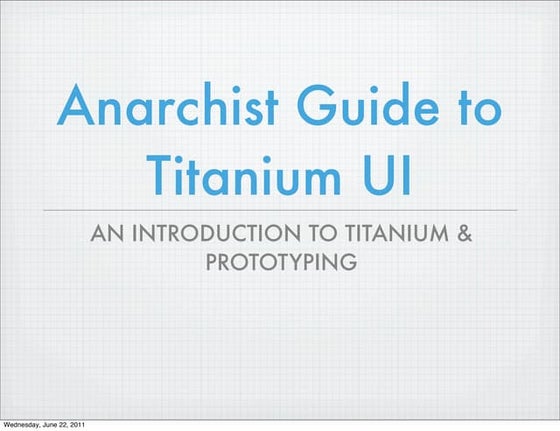 Anarchist Guide to Titanium UI

AN INTRODUCTION TO TITANIUM & PROTOTYPING

Wednesday, June 22, 2011